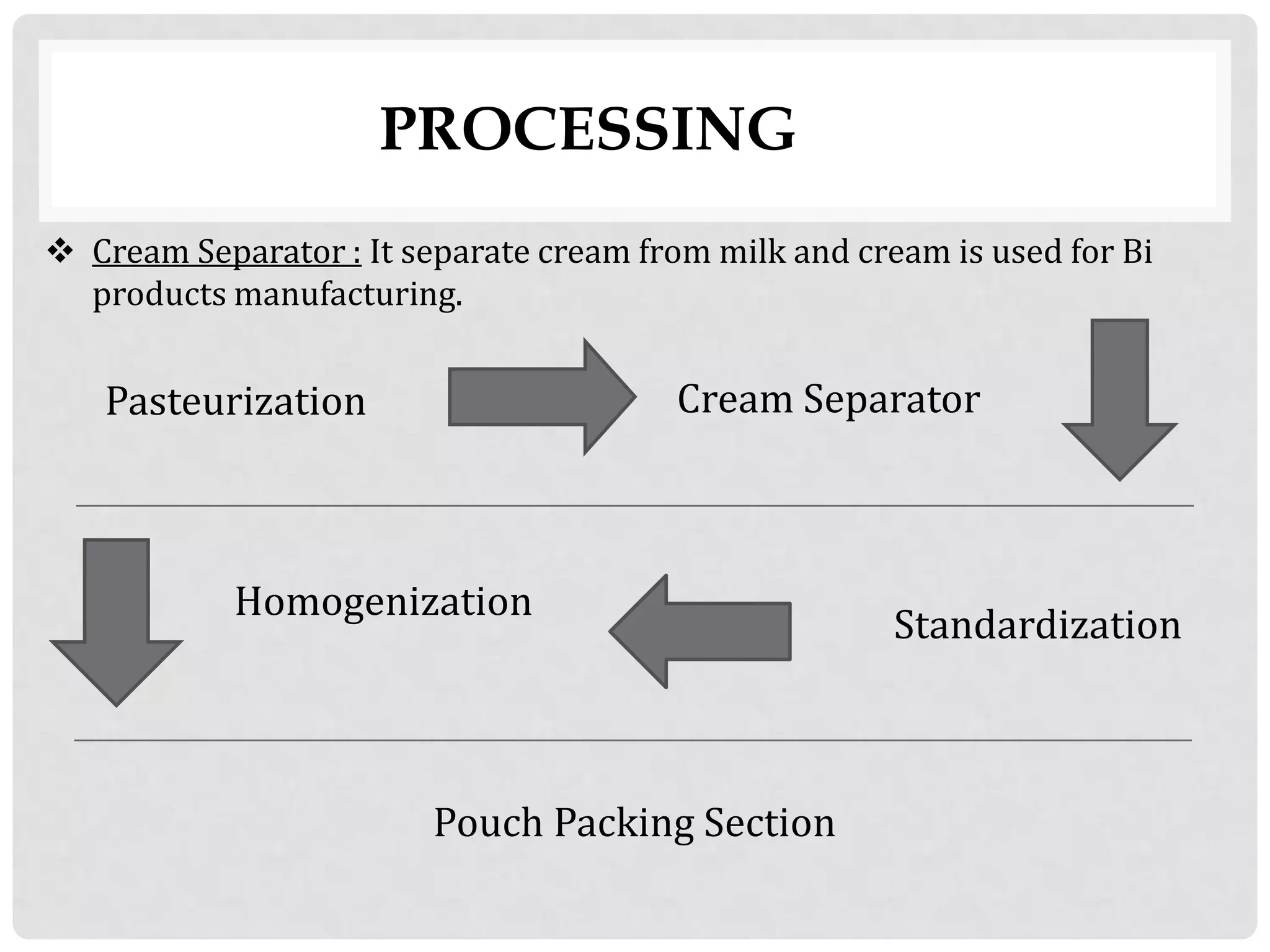 PROCESSING

❖ Cream Separator : It separate cream from milk and cream is used for Bi products manufacturing.

Pasteurization

Cream Separator

Homogenization

Standardization

Pouch Packing Section